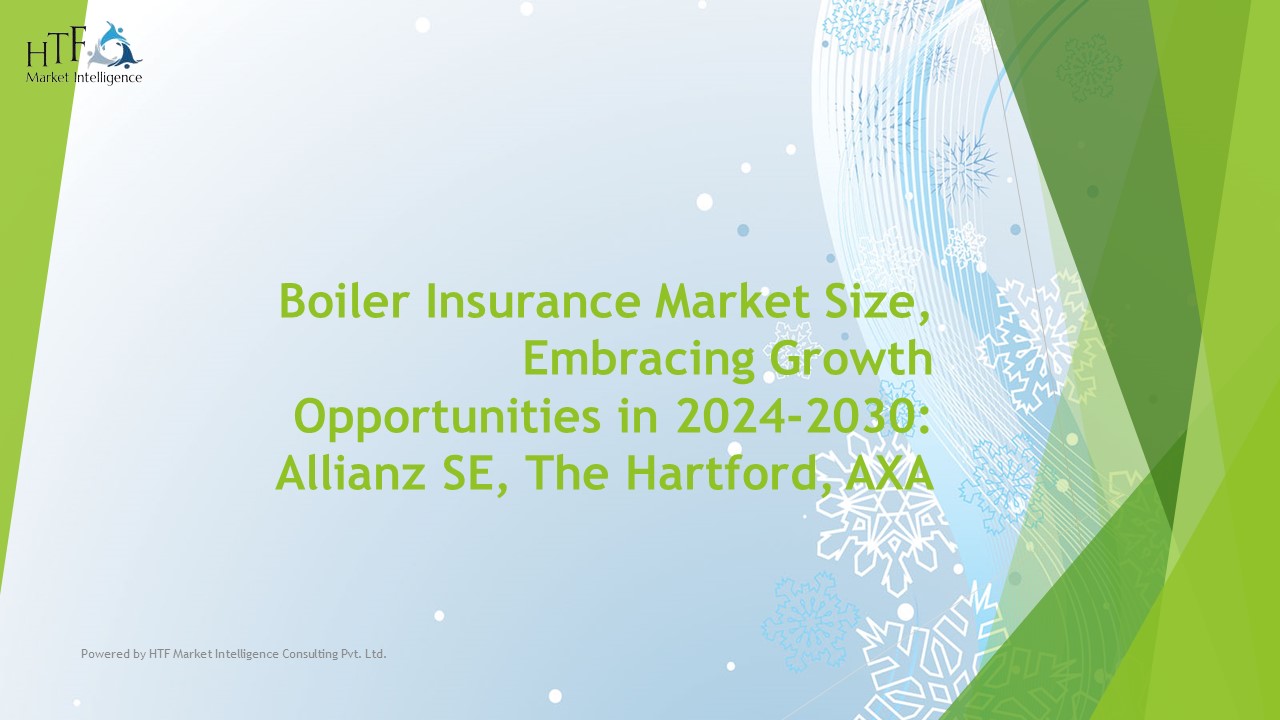 HTF
Market Intelligence

Boiler Insurance Market Size, Embracing Growth Opportunities in 2024-2030: Allianz SE, The Hartford, AXA

Powered by HTF Market Intelligence Consulting Pvt. Ltd.